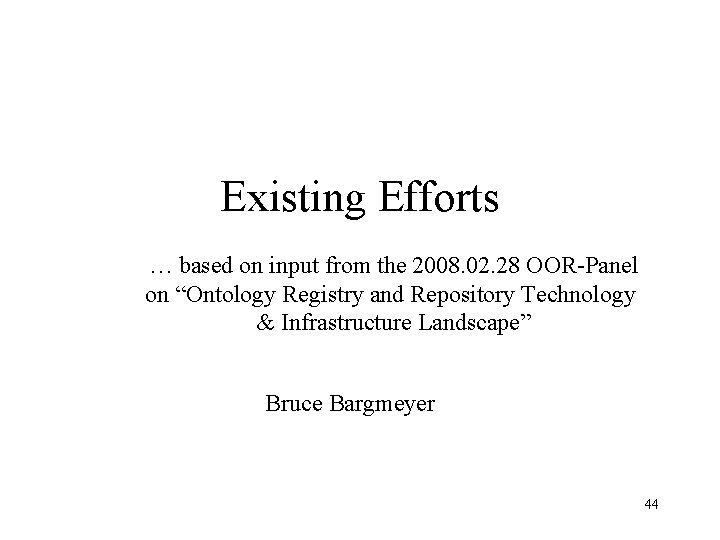 Existing Efforts

… based on input from the 2008.02.28 OOR-Panel on “Ontology Registry and Repository Technology & Infrastructure Landscape”

Bruce Bargmeyer

44